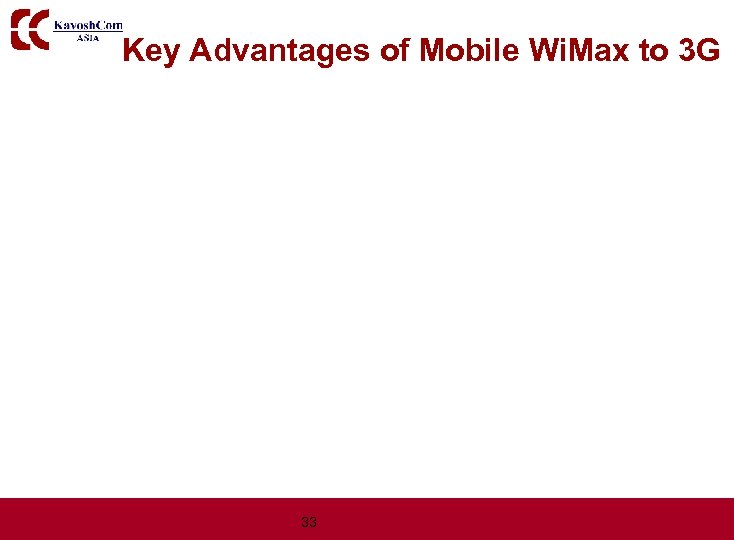 KavoshCom
ASIA

Key Advantages of Mobile WiMax to 3G

33